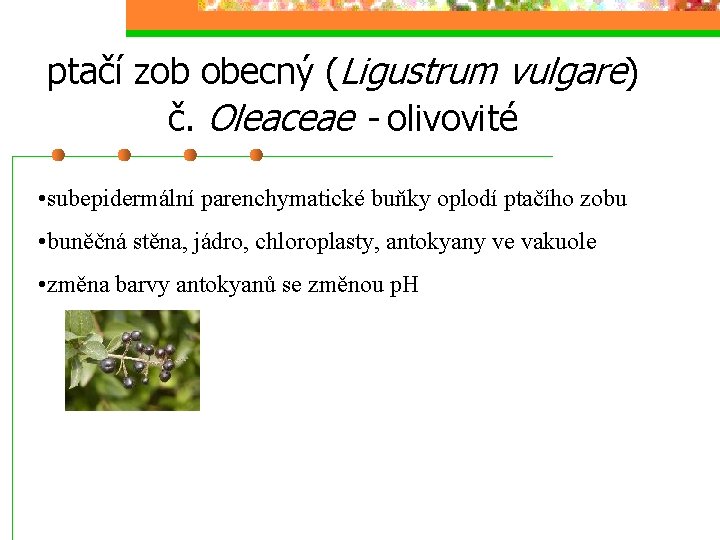 ptačí zob obecný (Ligustrum vulgare) č. Oleaceae - olivovité

•subepidermální parenchymatické buňky oplodí ptačího zobu

•buněčná stěna, jádro, chloroplasty, antokyany ve vakuole

•změna barvy antokyanů se změnou pH